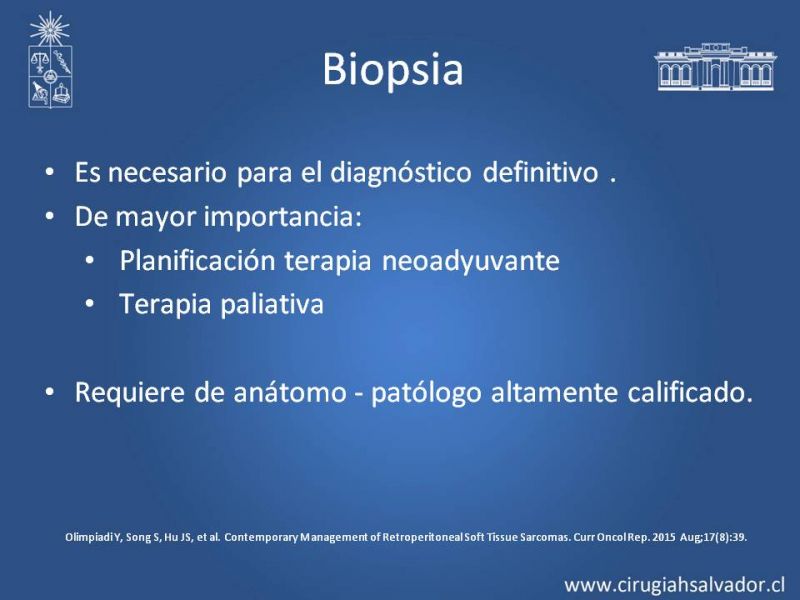 Biopsia

• Es necesario para el diagnóstico definitivo .
• De mayor importancia:
• Planificación terapia neoadyuvante
• Terapia paliativa

• Requiere de anátomo - patólogo altamente calificado.

Olimpiadi Y, Song S, Hu JS, et al. Contemporary Management of Retroperitoneal Soft Tissue Sarcomas. Curr Oncol Rep. 2015 Aug;17(8):39.

www.cirugiahsalvador.cl